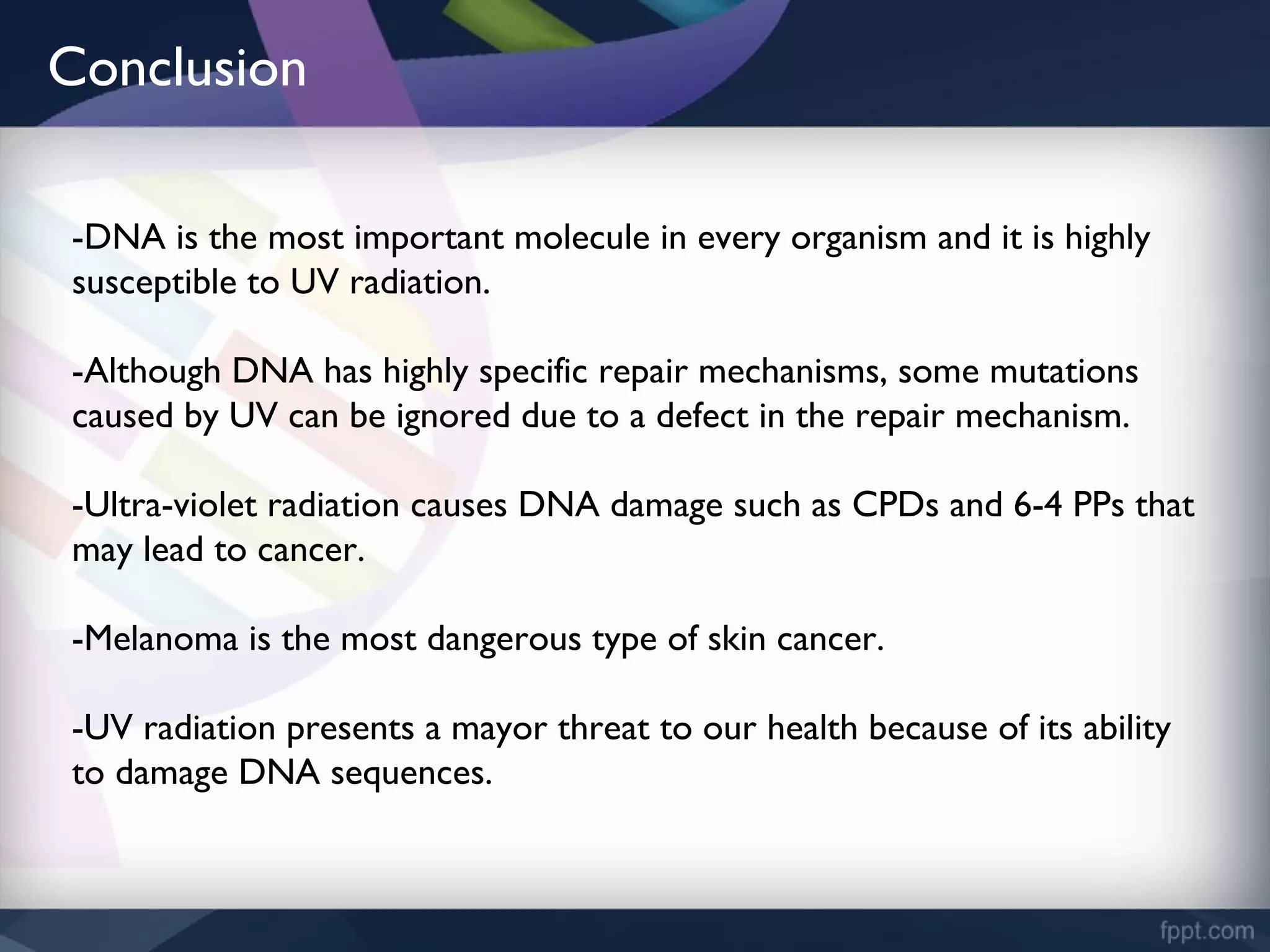 Conclusion

-DNA is the most important molecule in every organism and it is highly susceptible to UV radiation.

-Although DNA has highly specific repair mechanisms, some mutations caused by UV can be ignored due to a defect in the repair mechanism.

-Ultra-violet radiation causes DNA damage such as CPDs and 6-4 PPs that may lead to cancer.

-Melanoma is the most dangerous type of skin cancer.

-UV radiation presents a mayor threat to our health because of its ability to damage DNA sequences.

fppt.com